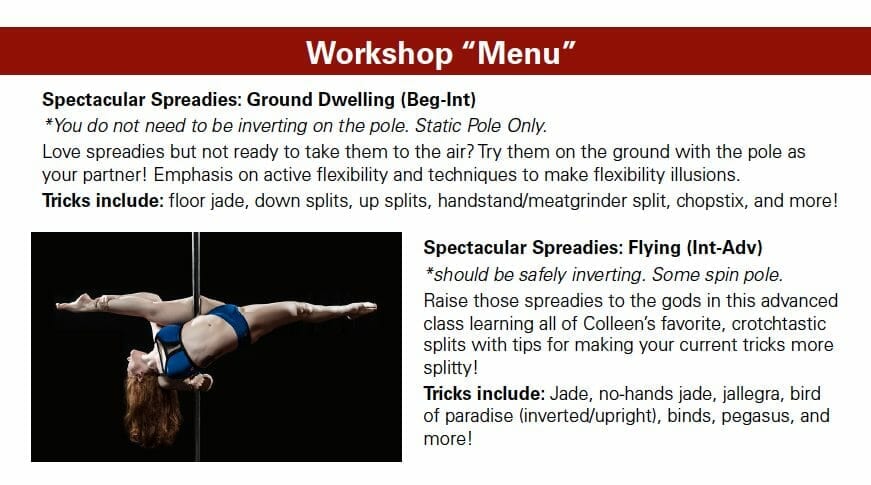 Workshop “Menu”

Spectacular Spreadies: Ground Dwelling (Beg-Int)
*You do not need to be inverting on the pole. Static Pole Only.
Love spreadies but not ready to take them to the air? Try them on the ground with the pole as your partner! Emphasis on active flexibility and techniques to make flexibility illusions.
Tricks include: floor jade, down splits, up splits, handstand/meatgrinder split, chopstix, and more!

Spectacular Spreadies: Flying (Int-Adv)
*should be safely inverting. Some spin pole.
Raise those spreadies to the gods in this advanced class learning all of Colleen’s favorite, crotchtastic splits with tips for making your current tricks more splitty!
Tricks include: Jade, no-hands jade, jallegra, bird of paradise (inverted/upright), binds, pegasus, and more!